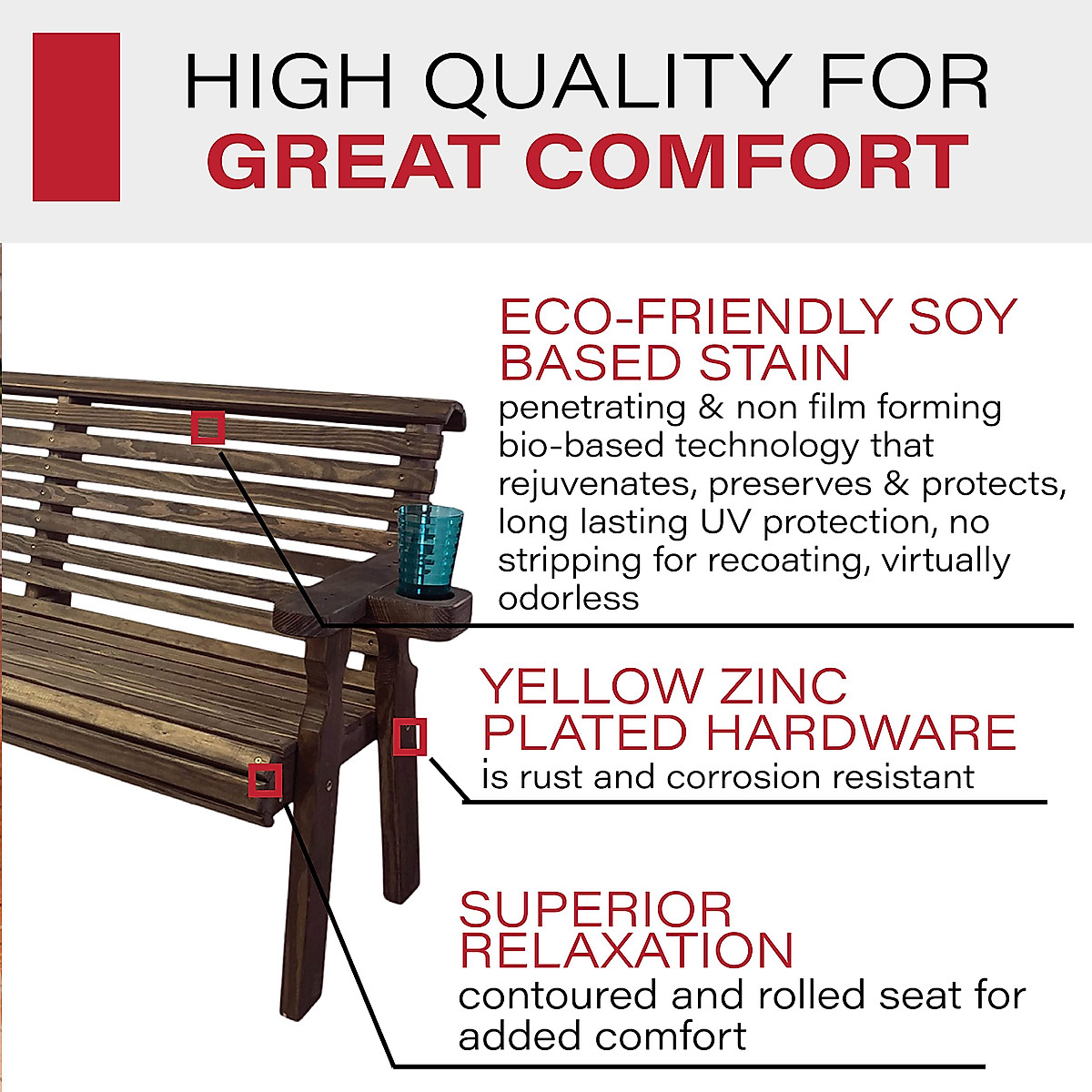 HIGH QUALITY FOR
GREAT COMFORT

ECO-FRIENDLY SOY BASED STAIN
penetrating & non film forming bio-based technology that rejuvenates, preserves & protects, long lasting UV protection, no stripping for recoating, virtually odorless

YELLOW ZINC PLATED HARDWARE
is rust and corrosion resistant

SUPERIOR RELAXATION
contoured and rolled seat for added comfort